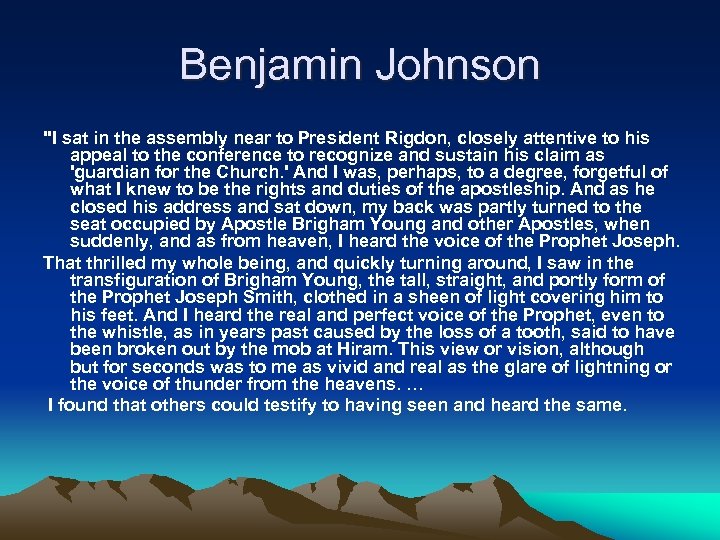 Benjamin Johnson

"I sat in the assembly near to President Rigdon, closely attentive to his appeal to the conference to recognize and sustain his claim as 'guardian for the Church.' And I was, perhaps, to a degree, forgetful of what I knew to be the rights and duties of the apostleship. And as he closed his address and sat down, my back was partly turned to the seat occupied by Apostle Brigham Young and other Apostles, when suddenly, and as from heaven, I heard the voice of the Prophet Joseph.

That thrilled my whole being, and quickly turning around, I saw in the transfiguration of Brigham Young, the tall, straight, and portly form of the Prophet Joseph Smith, clothed in a sheen of light covering him to his feet. And I heard the real and perfect voice of the Prophet, even to the whistle, as in years past caused by the loss of a tooth, said to have been broken out by the mob at Hiram. This view or vision, although but for seconds was to me as vivid and real as the glare of lightning or the voice of thunder from the heavens. …

I found that others could testify to having seen and heard the same.